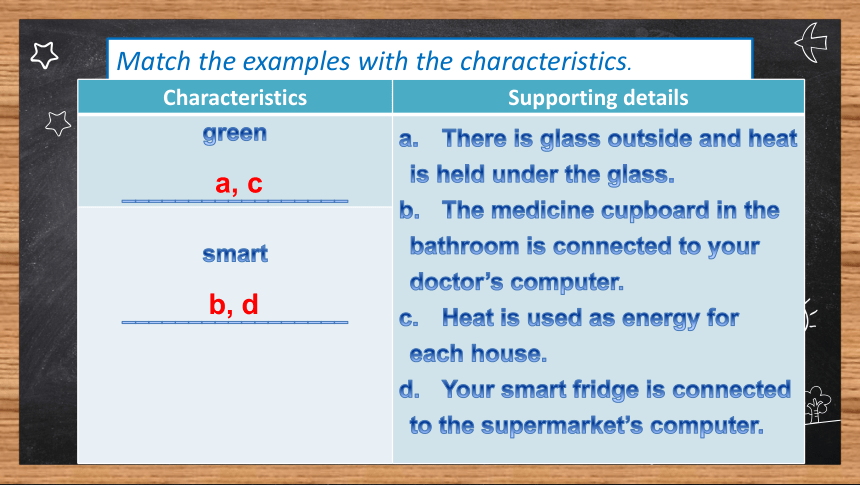 Match the examples with the characteristics.

| Characteristics | Supporting details |
|---|---|
| green<br>a, c | a. There is glass outside and heat is held under the glass.<br>b. The medicine cupboard in the bathroom is connected to your doctor's computer.<br>c. Heat is used as energy for each house.<br>d. Your smart fridge is connected to the supermarket's computer. |
| smart<br>b, d | |